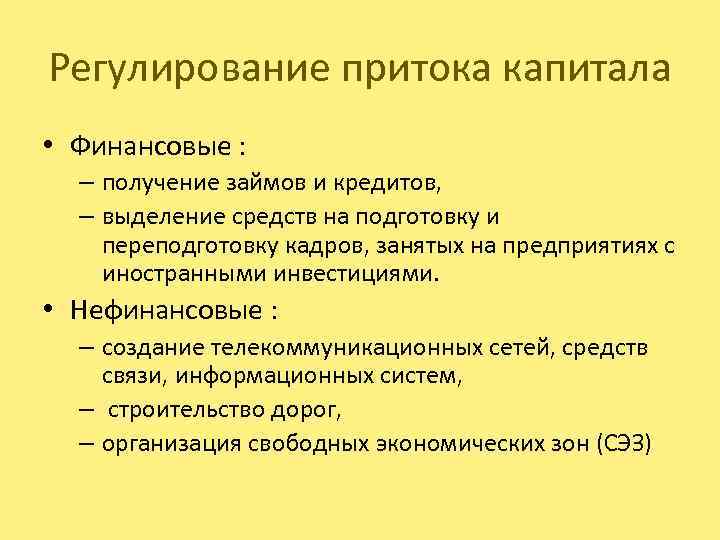 Регулирование притока капитала

• Финансовые :
– получение займов и кредитов,
– выделение средств на подготовку и переподготовку кадров, занятых на предприятиях с иностранными инвестициями.

• Нефинансовые :
– создание телекоммуникационных сетей, средств связи, информационных систем,
– строительство дорог,
– организация свободных экономических зон (СЭЗ)